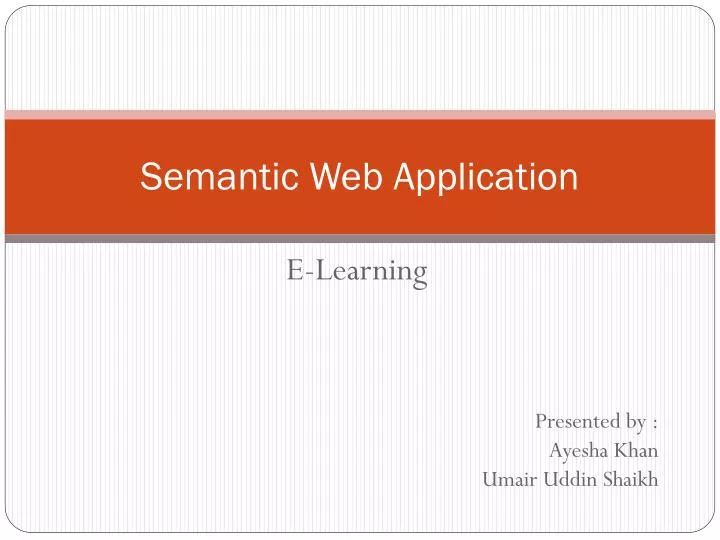 Semantic Web Application

E-Learning

Presented by :
Ayesha Khan
Umair Uddin Shaikh